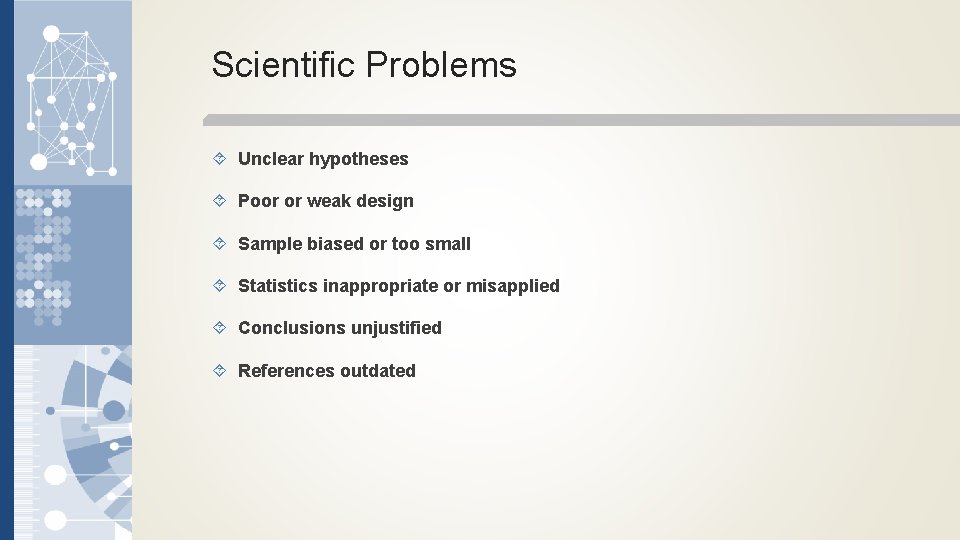 Scientific Problems

Unclear hypotheses

Poor or weak design

Sample biased or too small

Statistics inappropriate or misapplied

Conclusions unjustified

References outdated